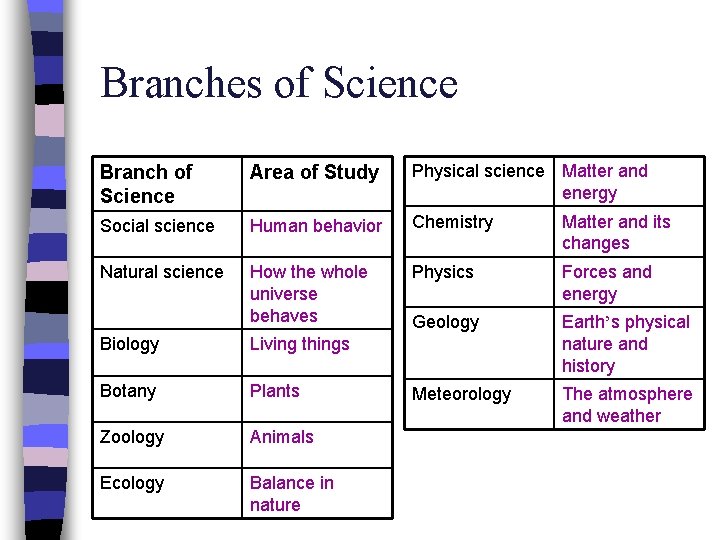 Branches of Science

| Branch of Science | Area of Study |
|---|---|
| Social science | Human behavior |
| Natural science | How the whole universe behaves |
| Biology | Living things |
| Botany | Plants |
| Zoology | Animals |
| Ecology | Balance in nature |

| Physical science | Matter and energy |
|---|---|
| Chemistry | Matter and its changes |
| Physics | Forces and energy |
| Geology | Earth's physical nature and history |
| Meteorology | The atmosphere and weather |